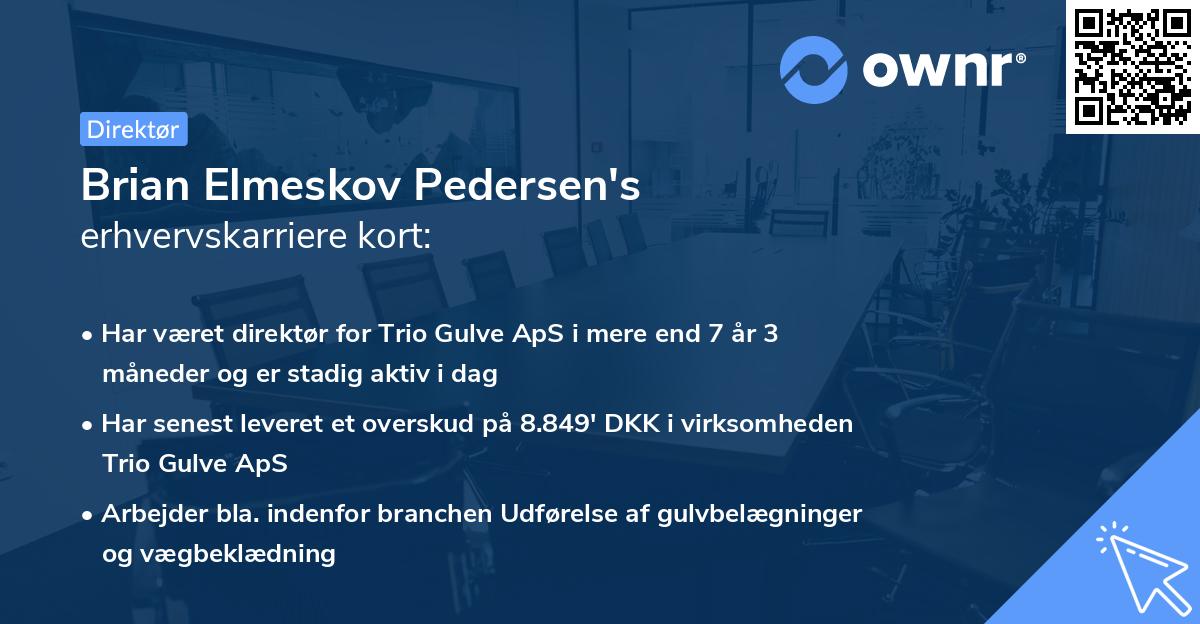 ownr®

Direktør

Brian Elmeskov Pedersen's
erhvervskarriere kort:

• Har været direktør for Trio Gulve ApS i mere end 7 år 3 måneder og er stadig aktiv i dag

• Har senest leveret et overskud på 8.849' DKK i virksomheden Trio Gulve ApS

• Arbejder bla. indenfor branchen Udførelse af gulvbelægninger og vægbeklædning